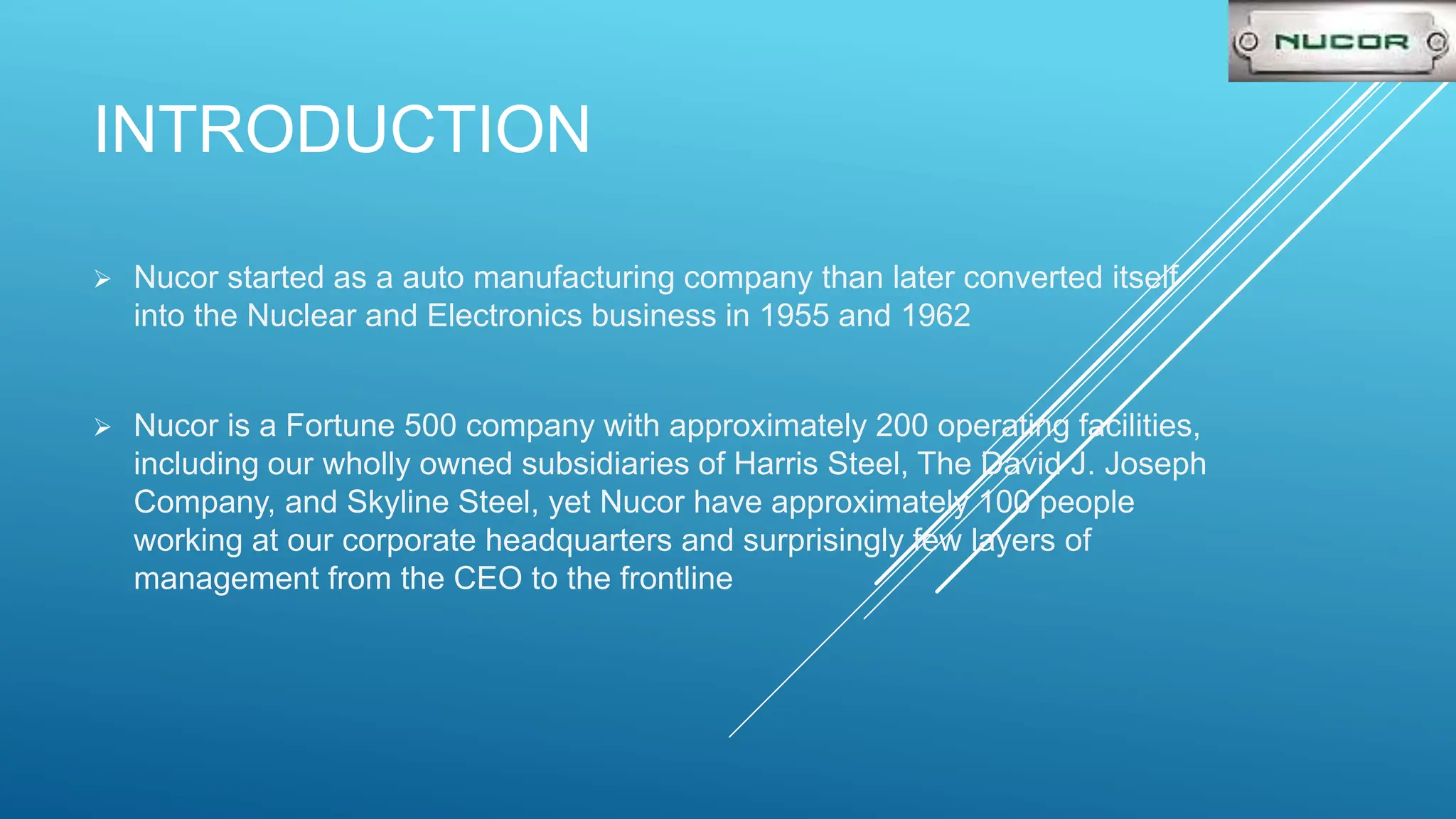 NUCOR

INTRODUCTION

➢ Nucor started as a auto manufacturing company than later converted itself into the Nuclear and Electronics business in 1955 and 1962

➢ Nucor is a Fortune 500 company with approximately 200 operating facilities, including our wholly owned subsidiaries of Harris Steel, The David J. Joseph Company, and Skyline Steel, yet Nucor have approximately 100 people working at our corporate headquarters and surprisingly few layers of management from the CEO to the frontline